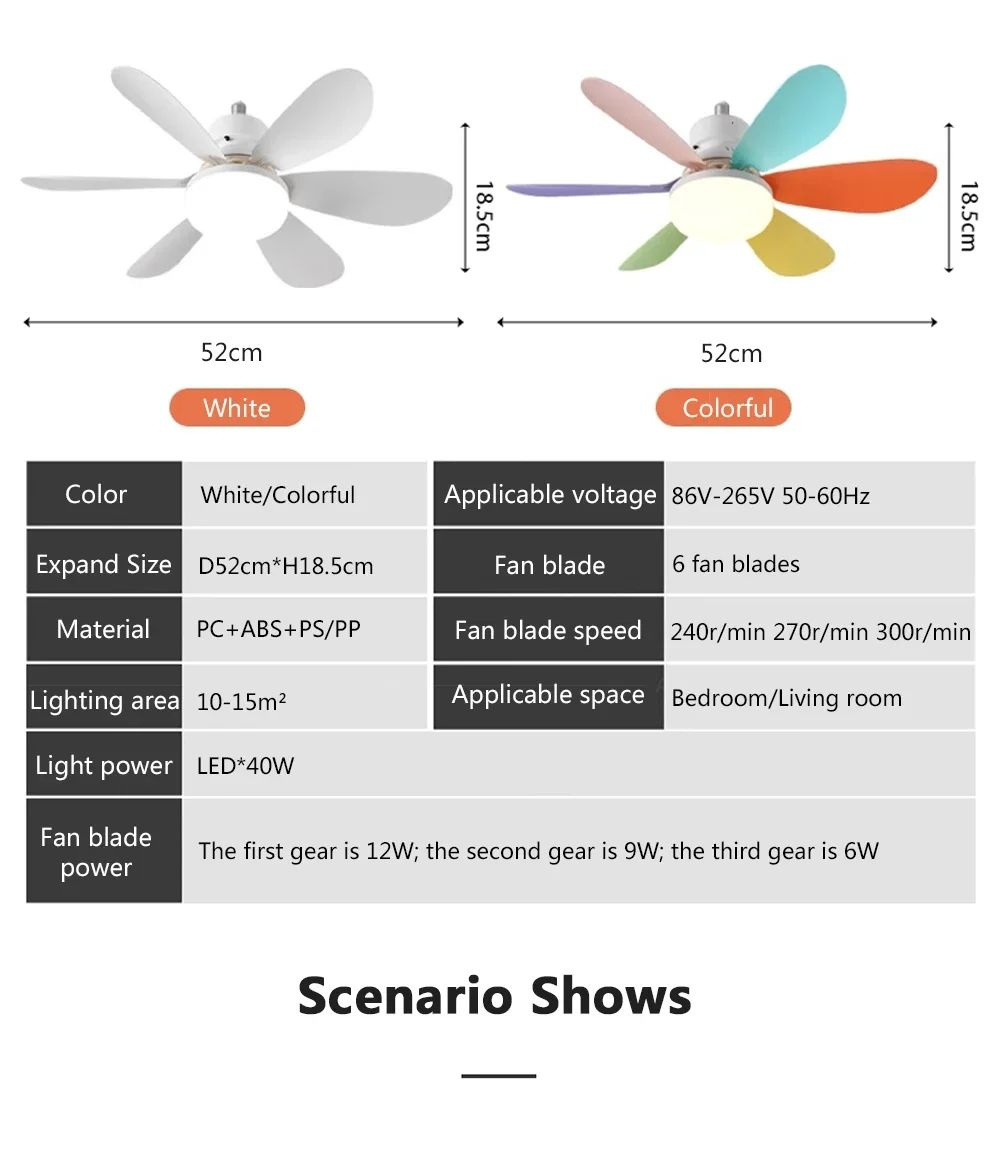 18.5cm

52cm

White

18.5cm

52cm

Colorful

| Color | White/Colorful | Applicable voltage | 86V-265V 50-60Hz |
|---|---|---|---|
| Expand Size | D52cm*H18.5cm | Fan blade | 6 fan blades |
| Material | PC+ABS+PS/PP | Fan blade speed | 240r/min 270r/min 300r/min |
| Lighting area | 10-15m² | Applicable space | Bedroom/Living room |
| Light power | LED*40W | | |
| Fan blade power | The first gear is 12W; the second gear is 9W; the third gear is 6W | | |

Scenario Shows